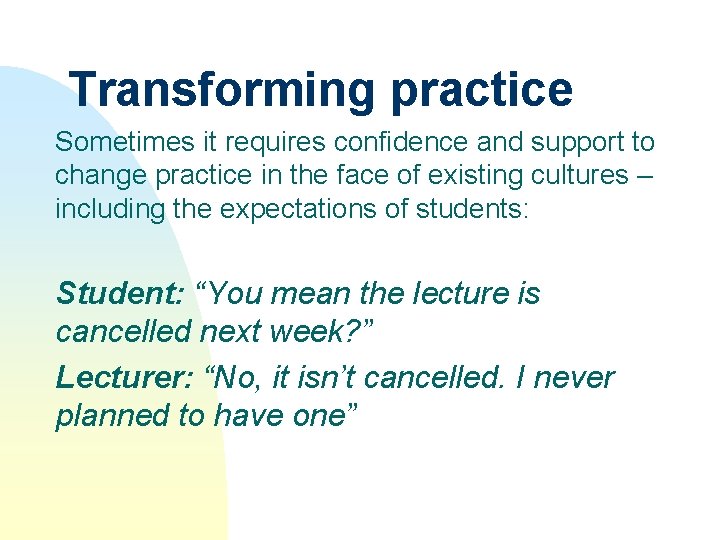 Transforming practice

Sometimes it requires confidence and support to change practice in the face of existing cultures – including the expectations of students:

Student: “You mean the lecture is cancelled next week?”

Lecturer: “No, it isn’t cancelled. I never planned to have one”